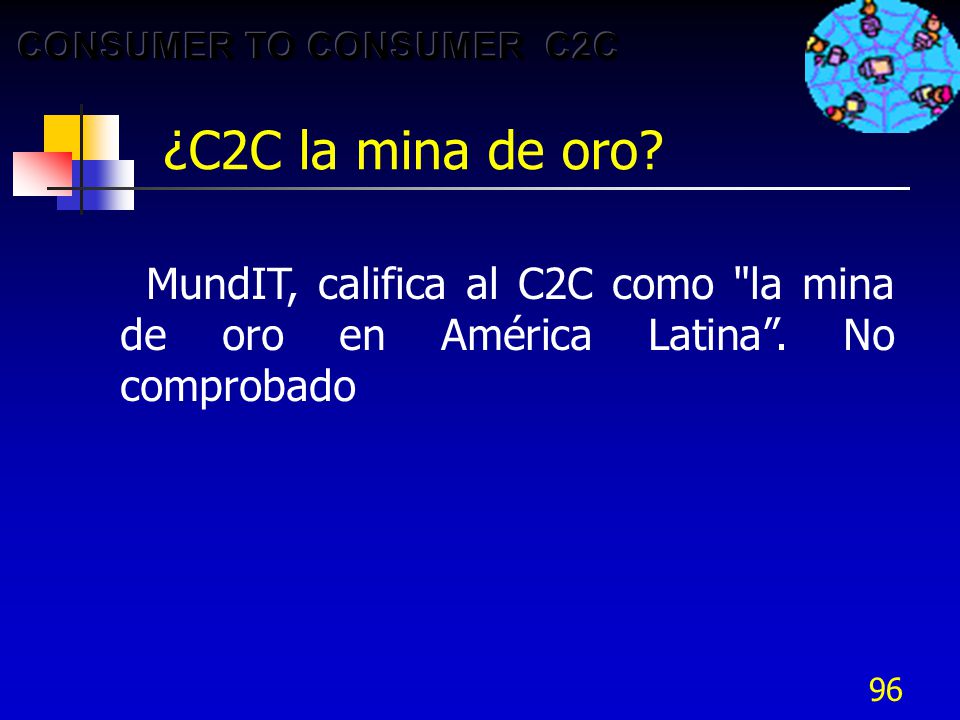 CONSUMER TO CONSUMER C2C

¿C2C la mina de oro?

MundIT, califica al C2C como "la mina de oro en América Latina”. No comprobado

96